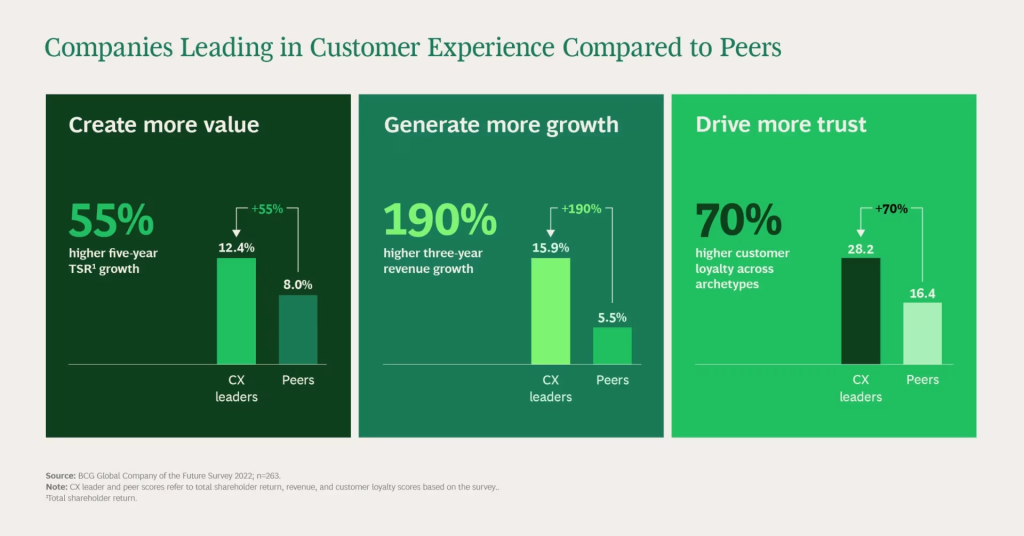 Companies Leading in Customer Experience Compared to Peers

Create more value

55%
higher five-year TSR¹ growth

+55%
12.4%
8.0%
CX leaders
Peers

Generate more growth

190%
higher three-year revenue growth

+190%
15.9%
5.5%
CX leaders
Peers

Drive more trust

70%
higher customer loyalty across archetypes

+70%
28.2
16.4
CX leaders
Peers

Source: BCG Global Company of the Future Survey 2022; n=263.
Note: CX leader and peer scores refer to total shareholder return, revenue, and customer loyalty scores based on the survey..
¹Total shareholder return.